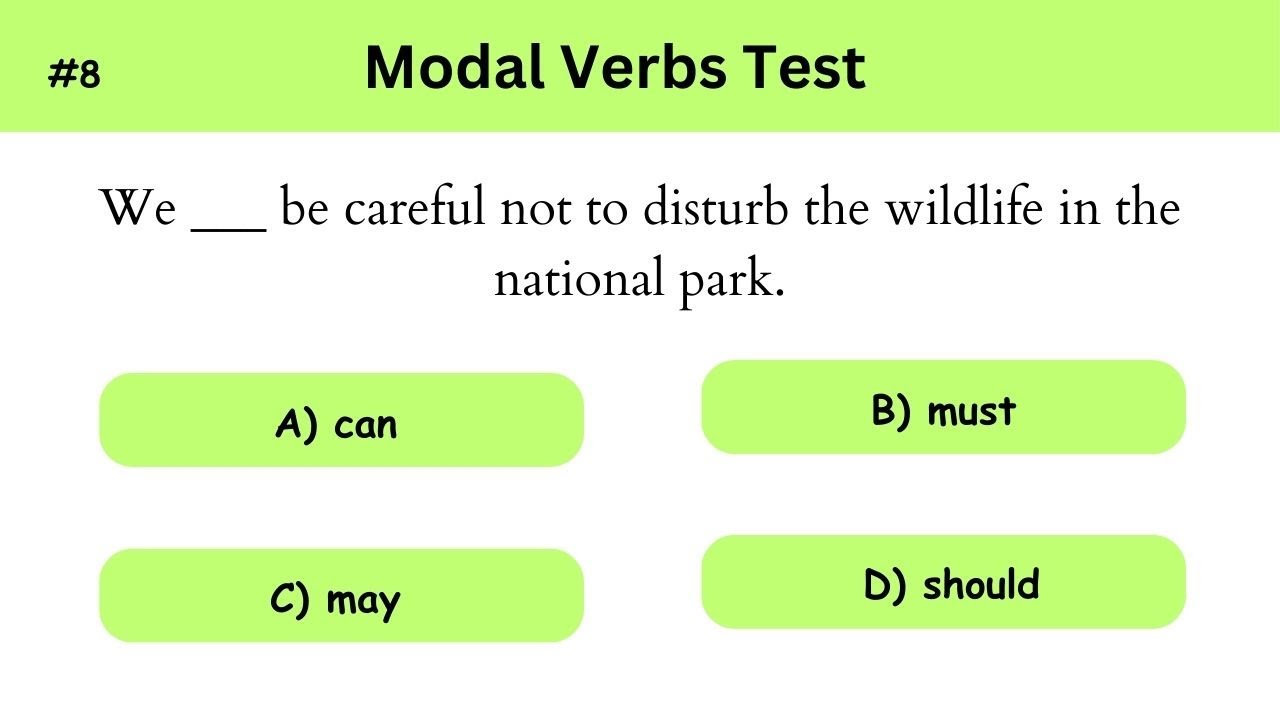 #8

Modal Verbs Test

We ___ be careful not to disturb the wildlife in the national park.

A) can

B) must

C) may

D) should